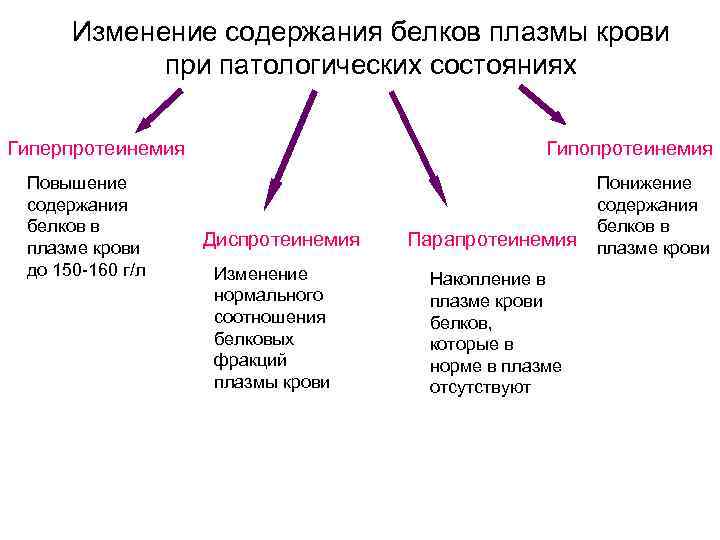 Изменение содержания белков плазмы крови при патологических состояниях

Гиперпротеинемия

Повышение содержания белков в плазме крови до 150-160 г/л

Диспротеинемия

Изменение нормального соотношения белковых фракций плазмы крови

Парапротеинемия

Накопление в плазме крови белков, которые в норме в плазме отсутствуют

Гипопротеинемия

Понижение содержания белков в плазме крови